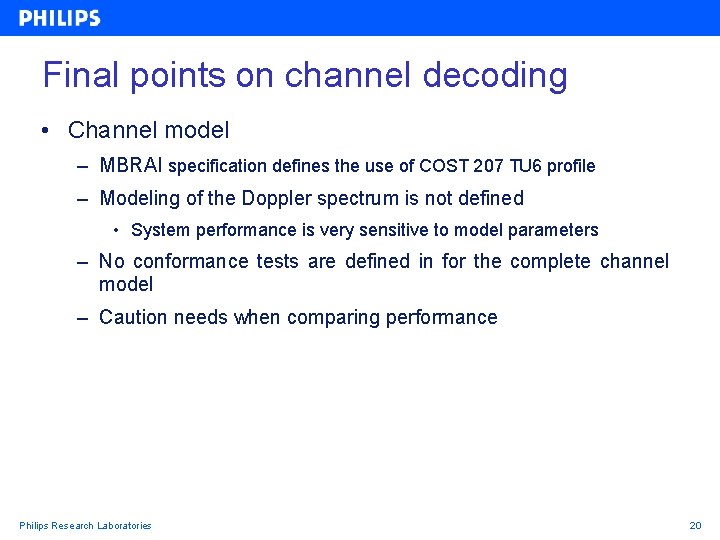 PHILIPS

Final points on channel decoding

• Channel model

– MBRAI specification defines the use of COST 207 TU6 profile

– Modeling of the Doppler spectrum is not defined

• System performance is very sensitive to model parameters

– No conformance tests are defined in for the complete channel model

– Caution needs when comparing performance

Philips Research Laboratories

20